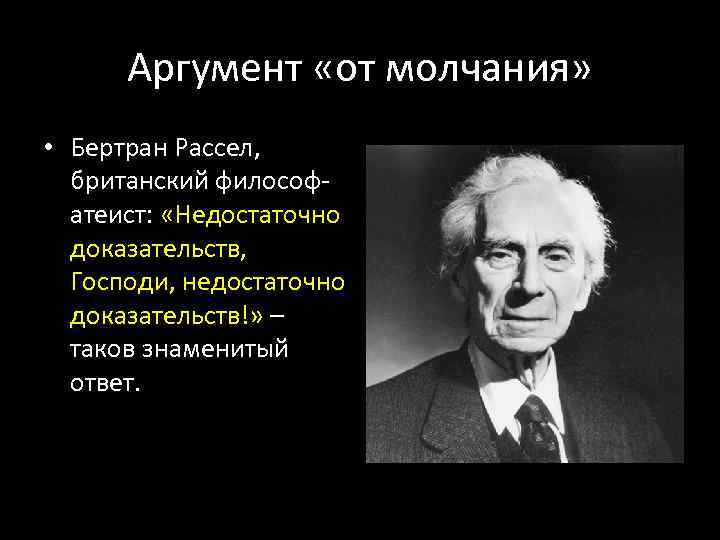 Аргумент «от молчания»

• Бертран Рассел, британский философ-атеист: «Недостаточно доказательств, Господи, недостаточно доказательств!» – таков знаменитый ответ.